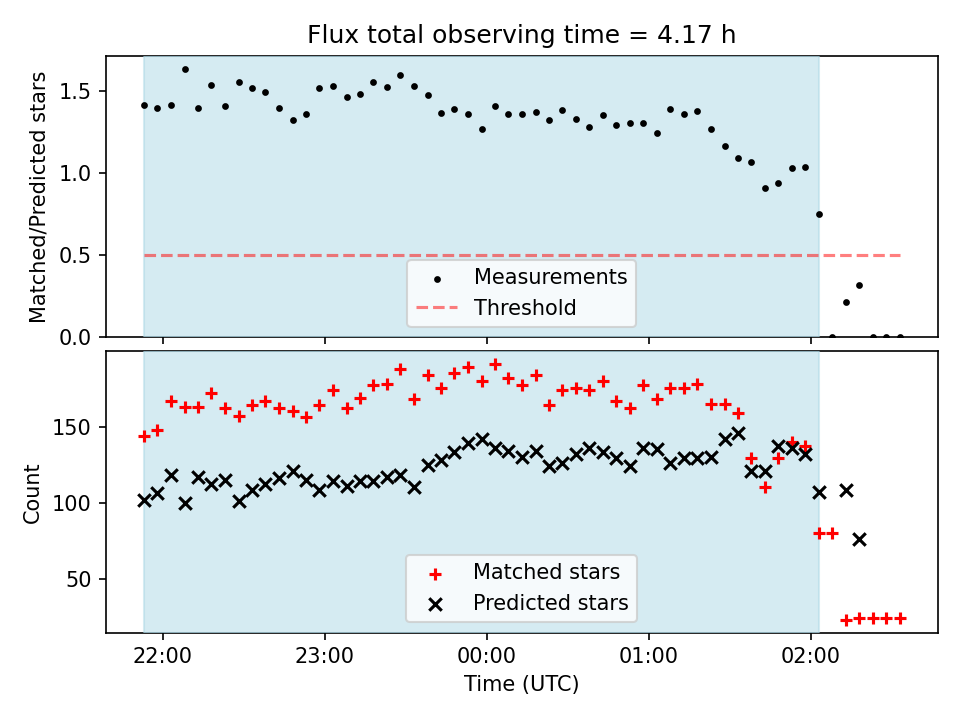 Flux total observing time = 4.17 h

Matched/Predicted stars

1.5
1.0
0.5
0.0

Measurements
Threshold

Count

150
100
50

Matched stars
Predicted stars

22:00
23:00
00:00
01:00
02:00

Time (UTC)